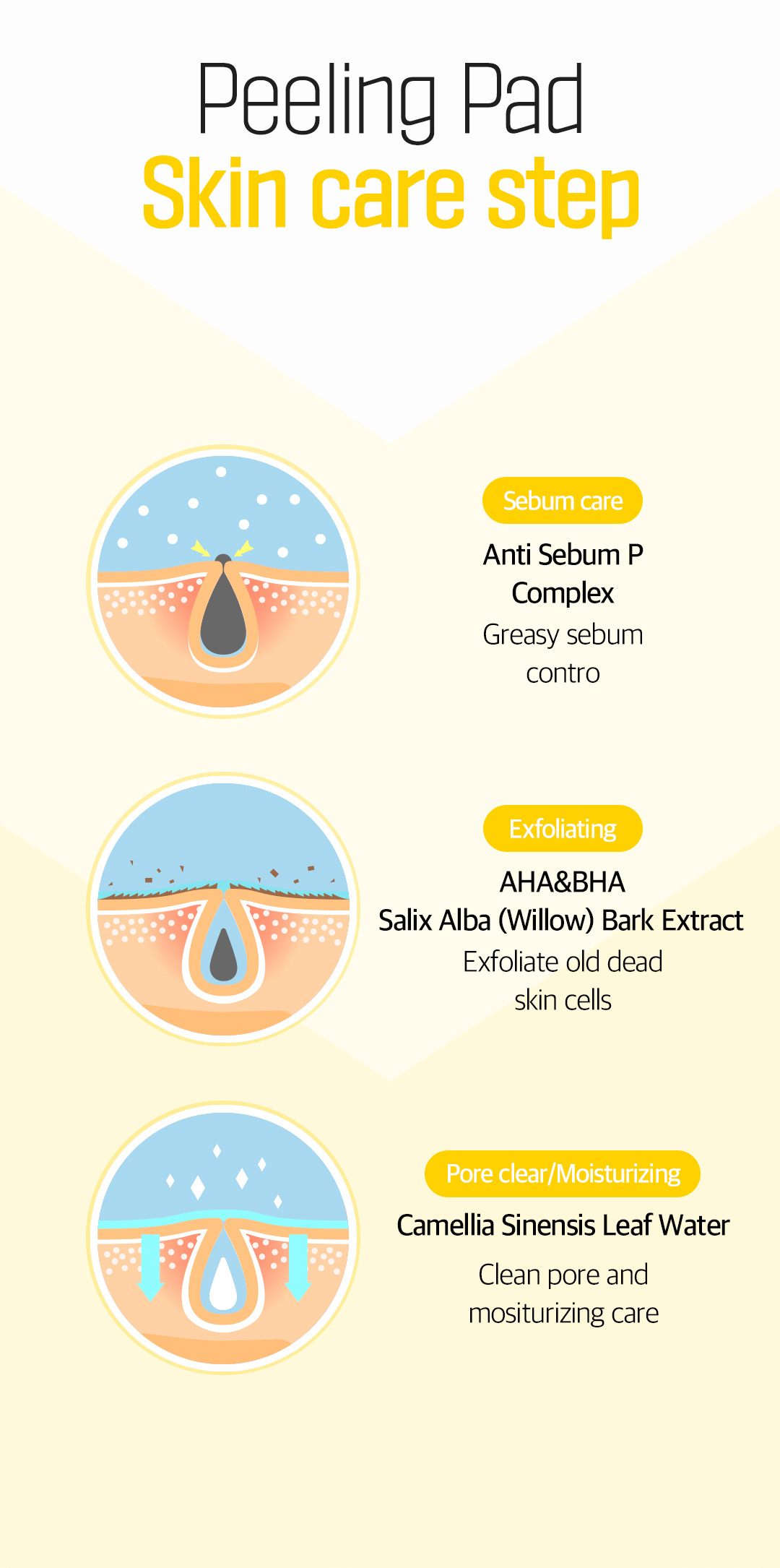 Peeling Pad
Skin care step

Sebum care

Anti Sebum P Complex

Greasy sebum contro

Exfoliating

AHA&BHA
Salix Alba (Willow) Bark Extract

Exfoliate old dead skin cells

Pore clear/Moisturizing

Camellia Sinensis Leaf Water

Clean pore and mositurizing care